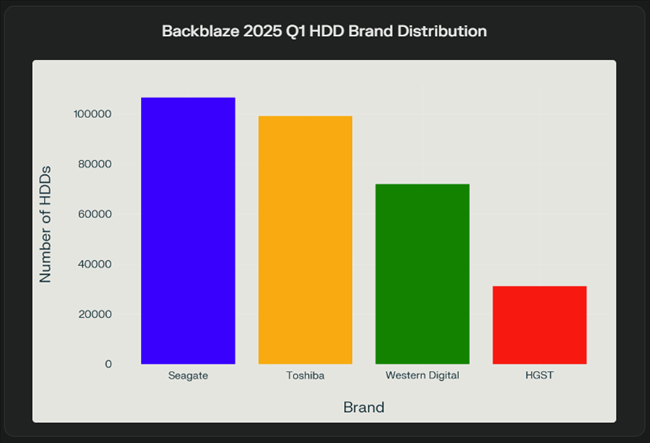 Backblaze 2025 Q1 HDD Brand Distribution

Number of HDDs

100000
80000
60000
40000
20000
0

Seagate
Toshiba
Western Digital
HGST

Brand